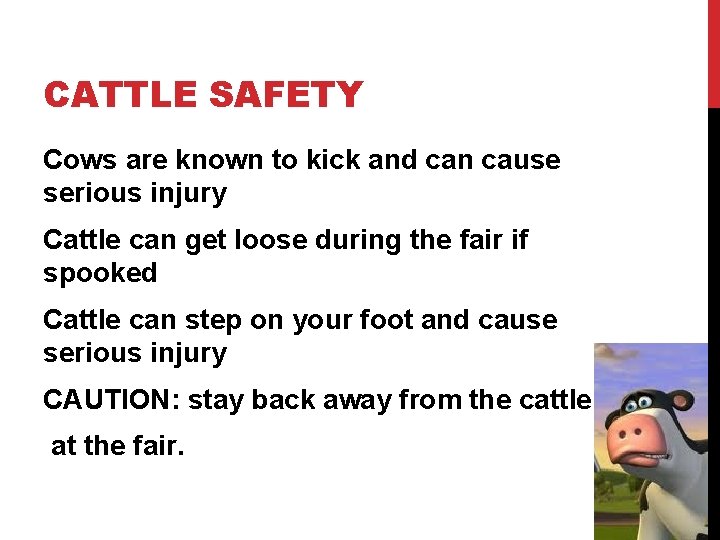 CATTLE SAFETY

Cows are known to kick and can cause serious injury

Cattle can get loose during the fair if spooked

Cattle can step on your foot and cause serious injury

CAUTION: stay back away from the cattle

at the fair.